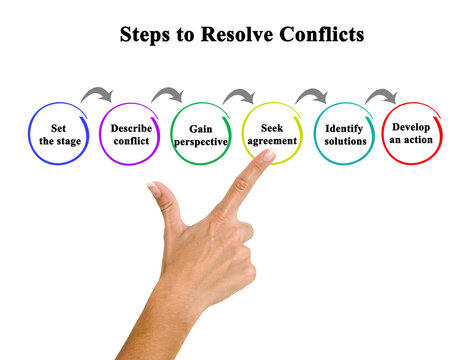 Steps to Resolve Conflicts

Set the stage

Describe conflict

Gain perspective

Seek agreement

Identify solutions

Develop an action